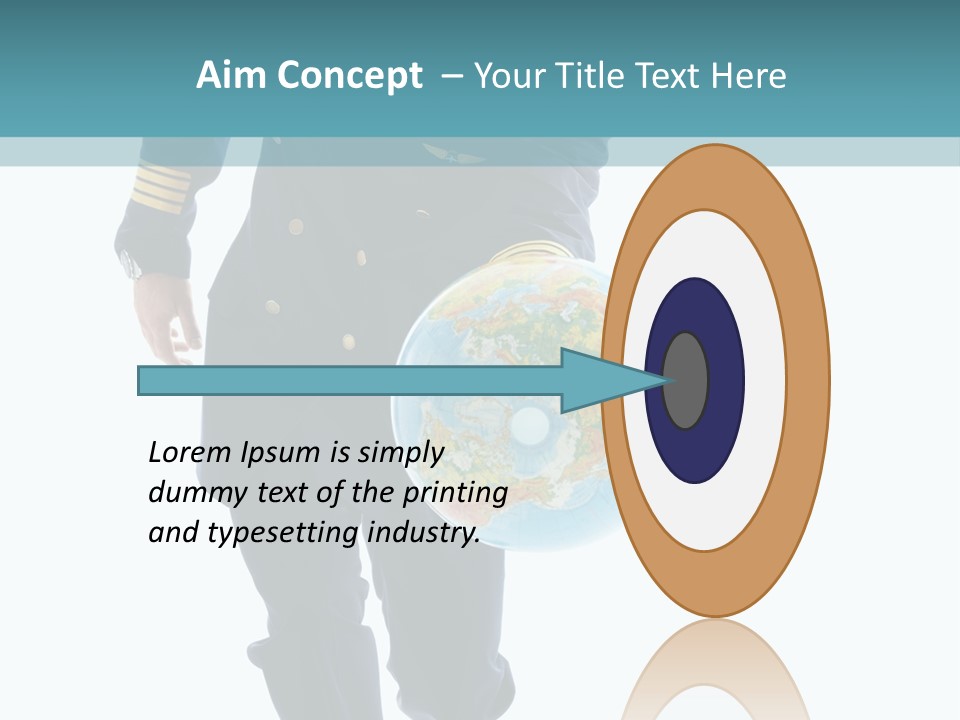 Aim Concept – Your Title Text Here

Lorem Ipsum is simply dummy text of the printing and typesetting industry.